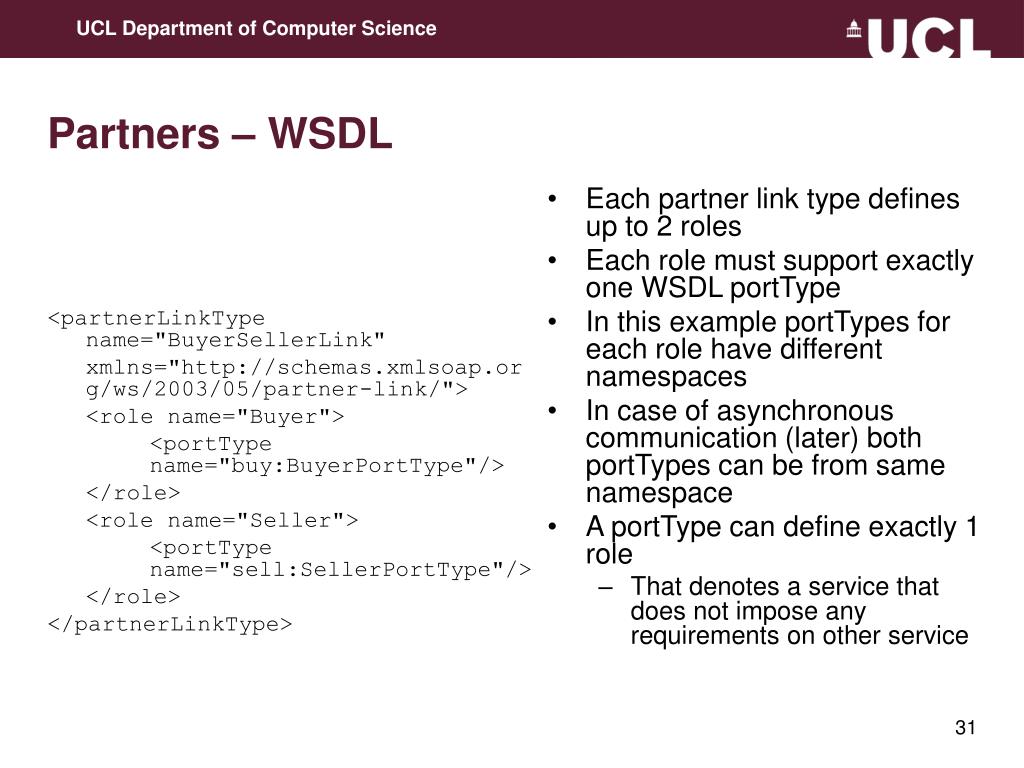 UCL Department of Computer Science

UCL

Partners – WSDL

<partnerLinkType name="BuyerSellerLink"
xmlns="http://schemas.xmlsoap.org/ws/2003/05/partner-link/">
<role name="Buyer">
<portType name="buy:BuyerPortType"/>
</role>
<role name="Seller">
<portType name="sell:SellerPortType"/>
</role>
</partnerLinkType>

• Each partner link type defines up to 2 roles
• Each role must support exactly one WSDL portType
• In this example portTypes for each role have different namespaces
• In case of asynchronous communication (later) both portTypes can be from same namespace
• A portType can define exactly 1 role
– That denotes a service that does not impose any requirements on other service

31